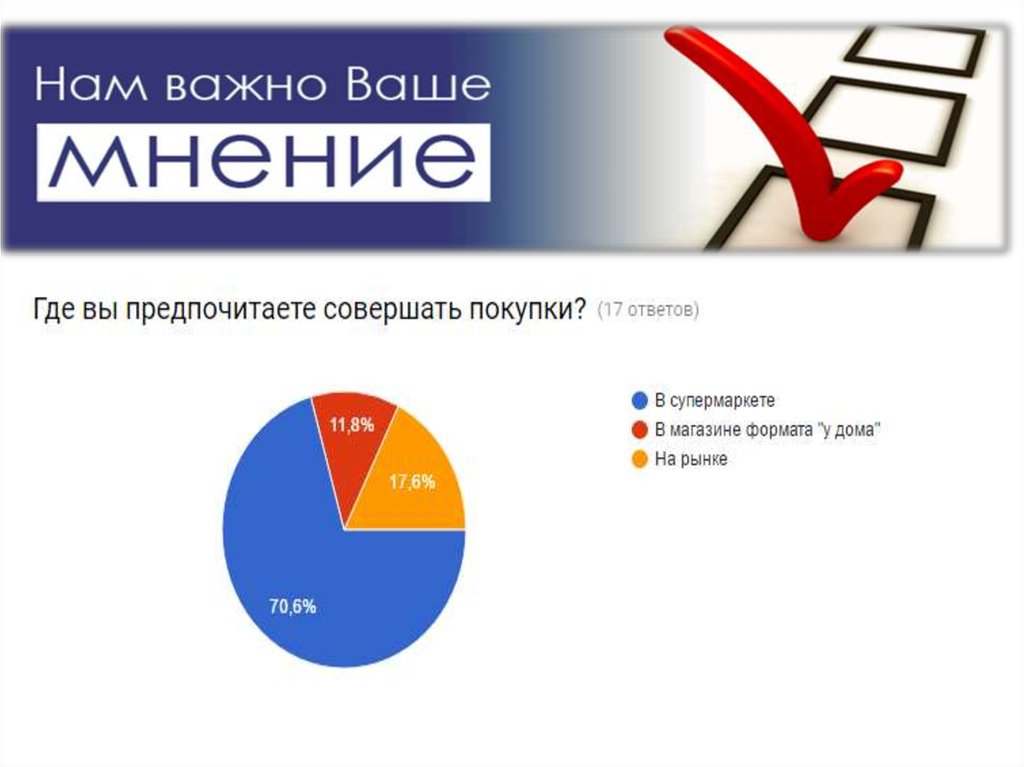 Нам важно Ваше
мнение

Где вы предпочитаете совершать покупки? (17 ответов)

11,8%
17,6%
70,6%

В супермаркете
В магазине формата "у дома"
На рынке